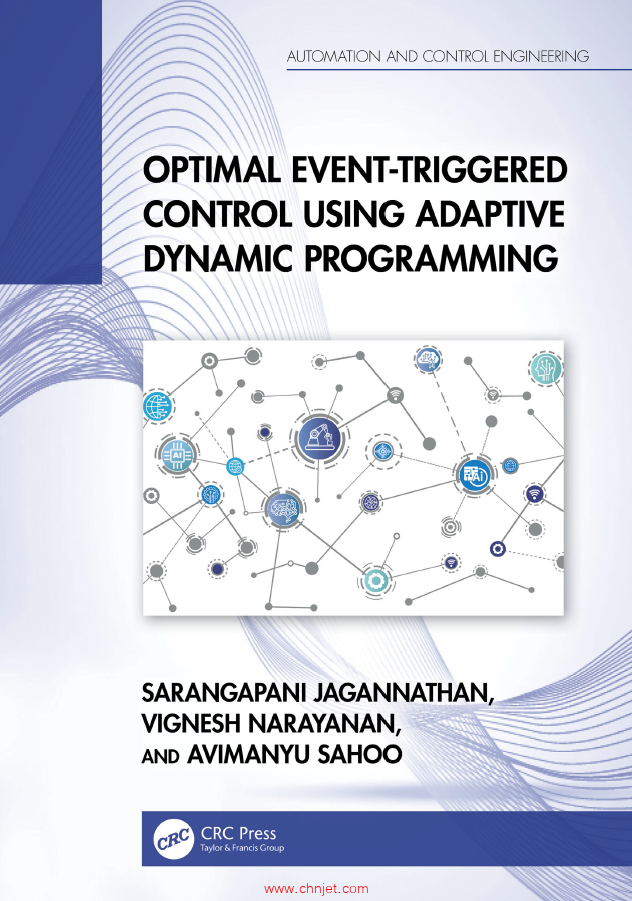 AUTOMATION AND CONTROL ENGINEERING

OPTIMAL EVENT-TRIGGERED CONTROL USING ADAPTIVE DYNAMIC PROGRAMMING

AI

AI

SARANGAPANI JAGANNATHAN, VIGNESH NARAYANAN, AND AVIMANYU SAHOO

CRC

CRC Press
Taylor & Francis Group

www.chnjet.com